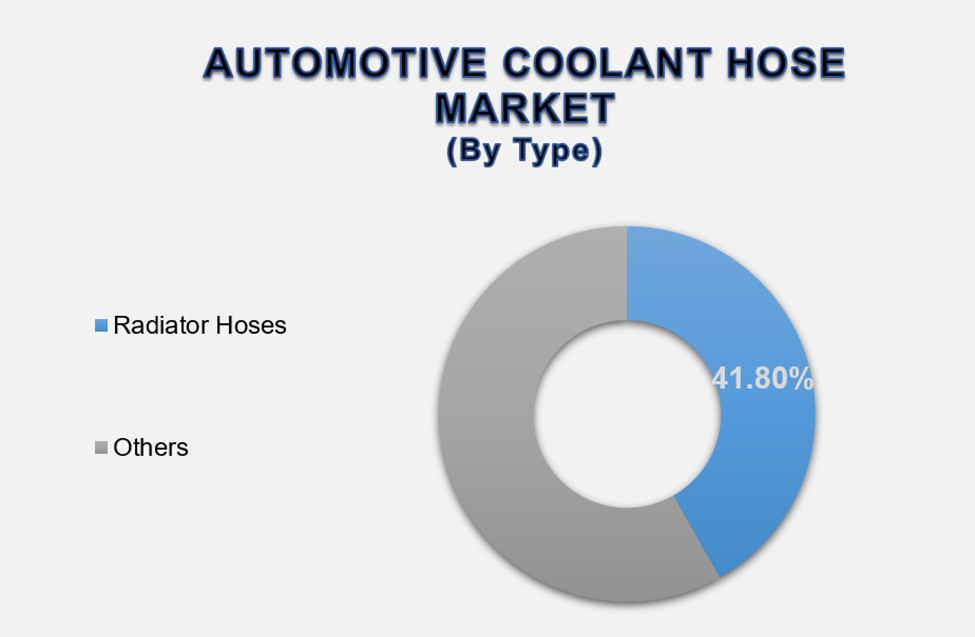 AUTOMOTIVE COOLANT HOSE MARKET
(By Type)

Radiator Hoses

Others

41.80%